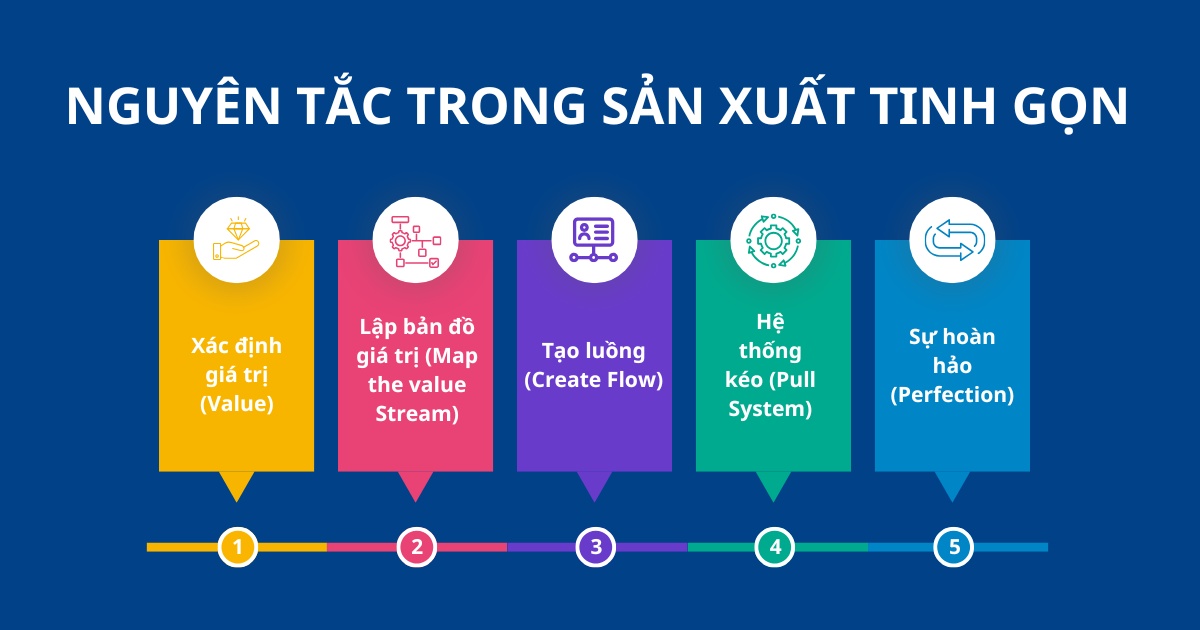 NGUYÊN TẮC TRONG SẢN XUẤT TINH GỌN

Xác định giá trị (Value)

Lập bản đồ giá trị (Map the value Stream)

Tạo luồng (Create Flow)

Hệ thống kéo (Pull System)

Sự hoàn hảo (Perfection)

1

2

3

4

5